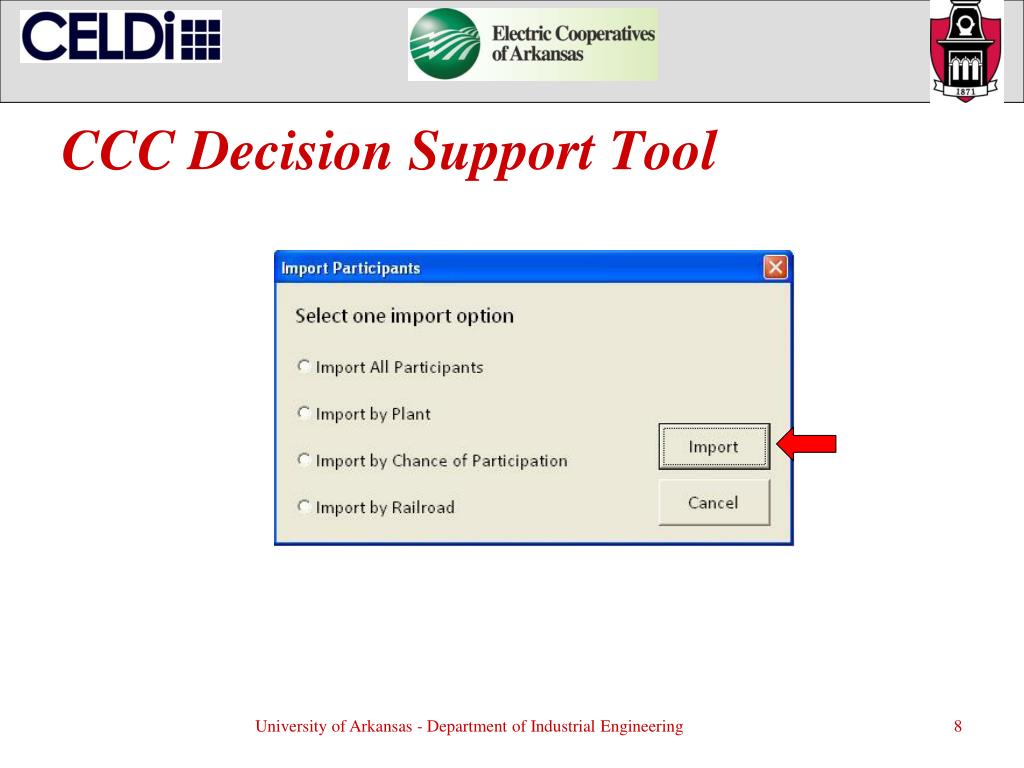 CELDi

Electric Cooperatives of Arkansas

1871

CCC Decision Support Tool

Import Participants

Select one import option

Import All Participants

Import by Plant

Import by Chance of Participation

Import by Railroad

Import

Cancel

University of Arkansas - Department of Industrial Engineering

8